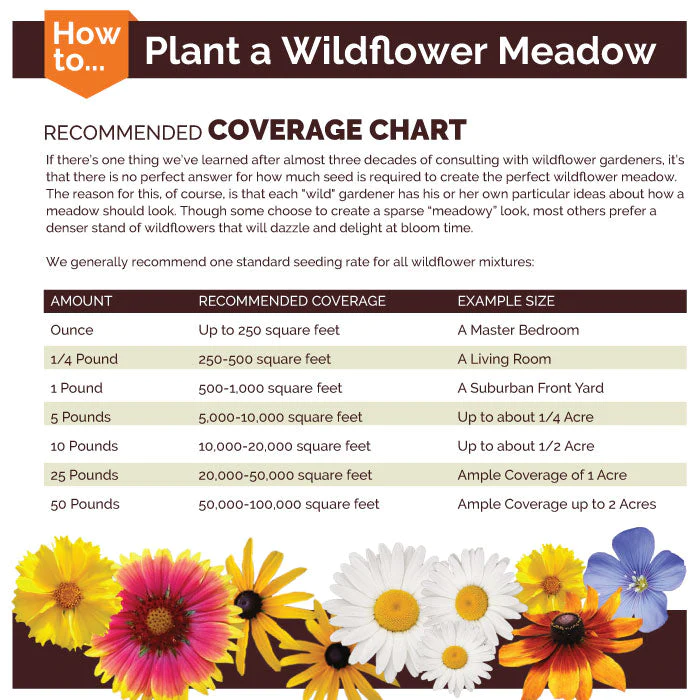 How to... Plant a Wildflower Meadow

RECOMMENDED COVERAGE CHART

If there's one thing we've learned after almost three decades of consulting with wildflower gardeners, it's that there is no perfect answer for how much seed is required to create the perfect wildflower meadow. The reason for this, of course, is that each "wild" gardener has his or her own particular ideas about how a meadow should look. Though some choose to create a sparse "meadowy" look, most others prefer a denser stand of wildflowers that will dazzle and delight at bloom time.

We generally recommend one standard seeding rate for all wildflower mixtures:

| AMOUNT | RECOMMENDED COVERAGE | EXAMPLE SIZE |
|---|---|---|
| Ounce | Up to 250 square feet | A Master Bedroom |
| 1/4 Pound | 250-500 square feet | A Living Room |
| 1 Pound | 500-1,000 square feet | A Suburban Front Yard |
| 5 Pounds | 5,000-10,000 square feet | Up to about 1/4 Acre |
| 10 Pounds | 10,000-20,000 square feet | Up to about 1/2 Acre |
| 25 Pounds | 20,000-50,000 square feet | Ample Coverage of 1 Acre |
| 50 Pounds | 50,000-100,000 square feet | Ample Coverage up to 2 Acres |